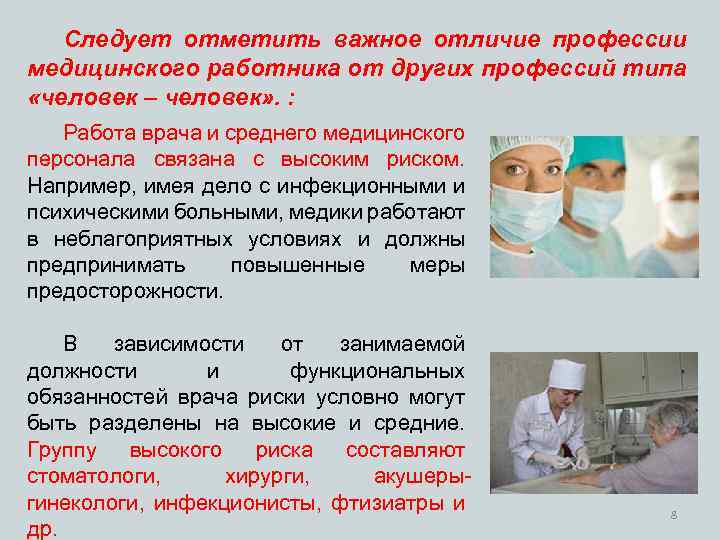 Следует отметить важное отличие профессии медицинского работника от других профессий типа «человек – человек». :

Работа врача и среднего медицинского персонала связана с высоким риском. Например, имея дело с инфекционными и психическими больными, медики работают в неблагоприятных условиях и должны предпринимать повышенные меры предосторожности.

В зависимости от занимаемой должности и функциональных обязанностей врача риски условно могут быть разделены на высокие и средние. Группу высокого риска составляют стоматологи, хирурги, акушеры-гинекологи, инфекционисты, фтизиатры и др.

8